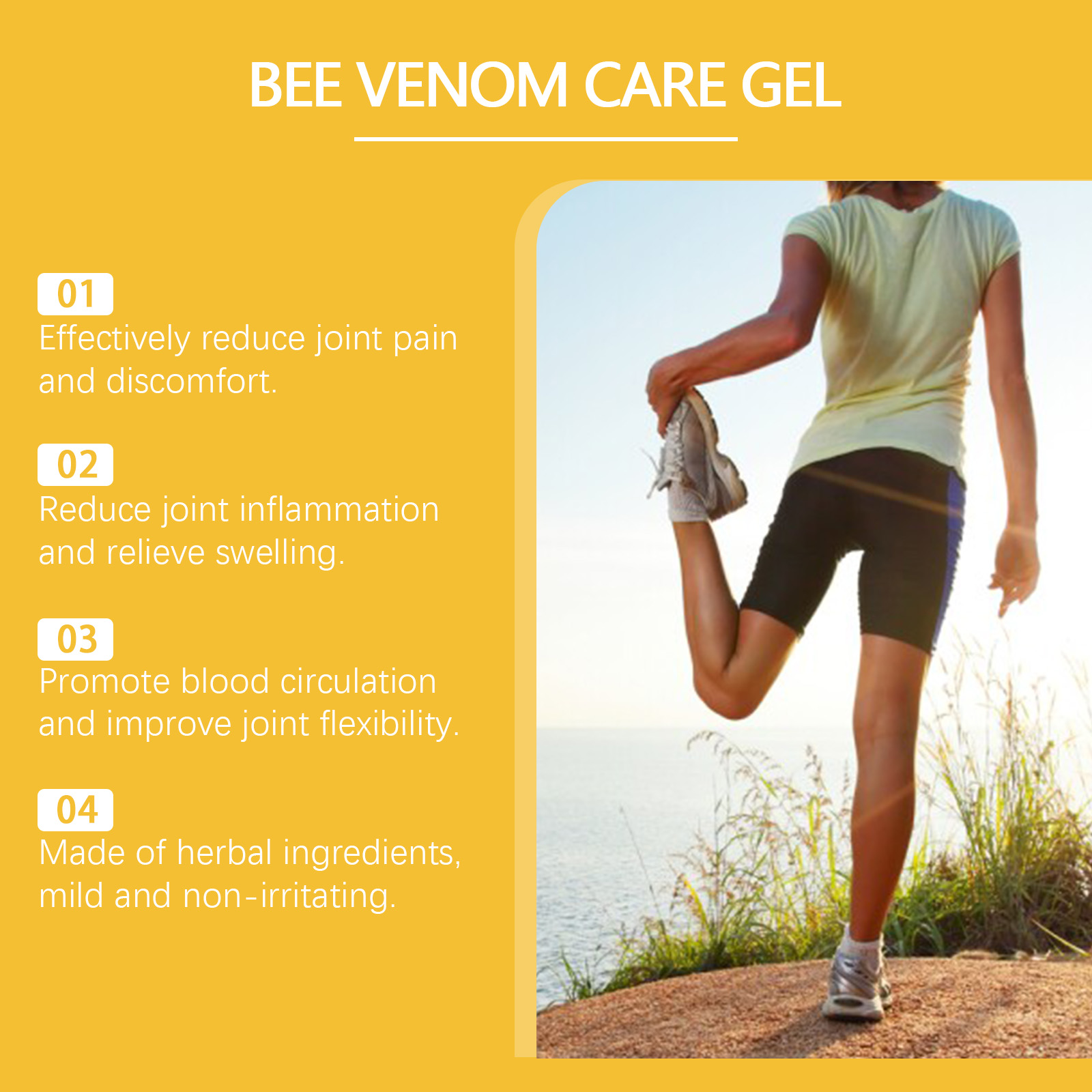 BEE VENOM CARE GEL

01
Effectively reduce joint pain and discomfort.

02
Reduce joint inflammation and relieve swelling.

03
Promote blood circulation and improve joint flexibility.

04
Made of herbal ingredients, mild and non-irritating.